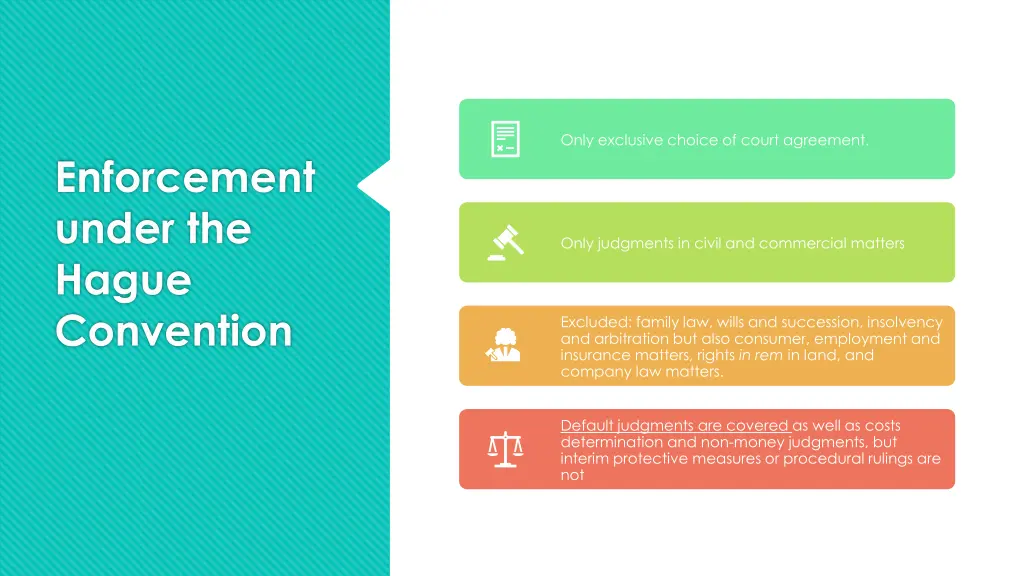 Enforcement under the Hague Convention

Only exclusive choice of court agreement.

Only judgments in civil and commercial matters

Excluded: family law, wills and succession, insolvency and arbitration but also consumer, employment and insurance matters, rights in rem in land, and company law matters.

Default judgments are covered as well as costs determination and non-money judgments, but interim protective measures or procedural rulings are not